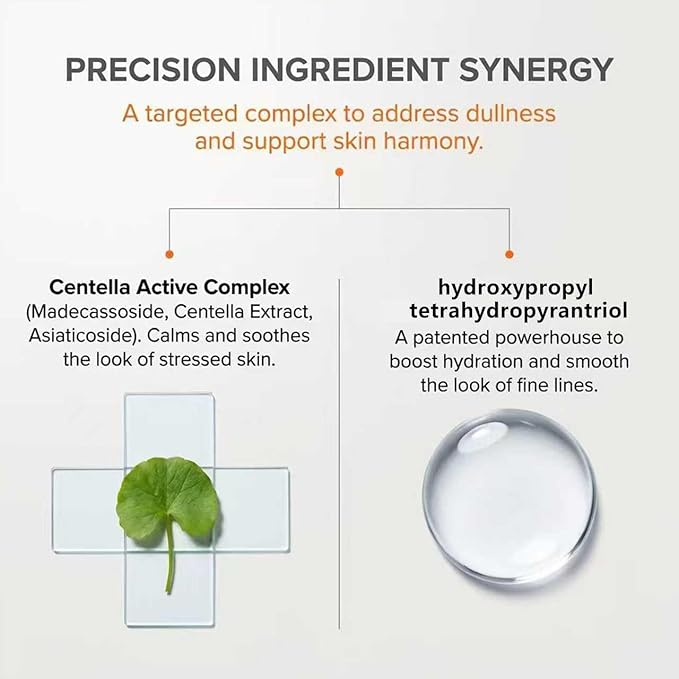 PRECISION INGREDIENT SYNERGY

A targeted complex to address dullness and support skin harmony.

Centella Active Complex
(Madecassoside, Centella Extract, Asiaticoside). Calms and soothes the look of stressed skin.

hydroxypropyl tetrahydropyrantriol
A patented powerhouse to boost hydration and smooth the look of fine lines.